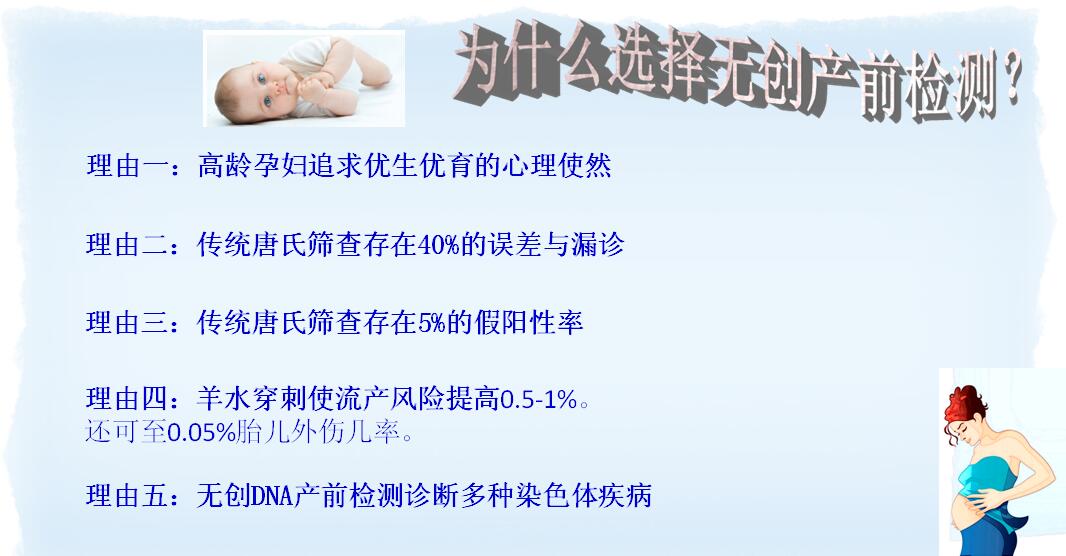 为什么选择无创产前检测？

理由一：高龄孕妇追求优生优育的心理使然

理由二：传统唐氏筛查存在40%的误差与漏诊

理由三：传统唐氏筛查存在5%的假阳性率

理由四：羊水穿刺使流产风险提高0.5-1%。
还可至0.05%胎儿外伤儿率。

理由五：无创DNA产前检测诊断多种染色体疾病